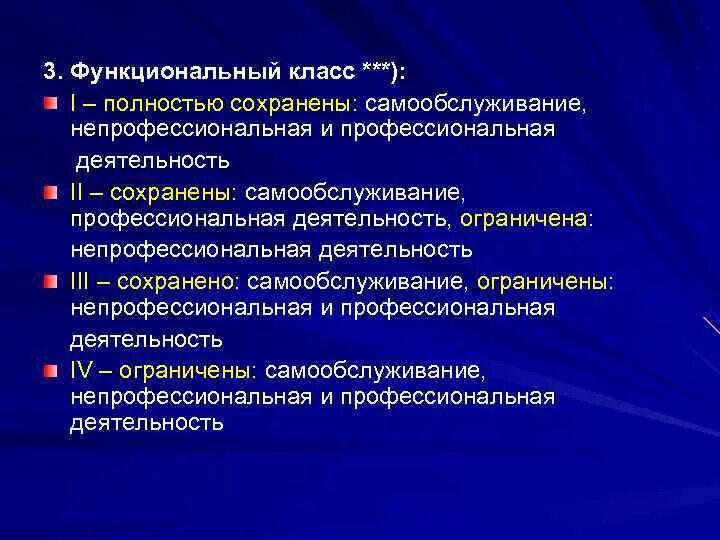 3. Функциональный класс ***):

I – полностью сохранены: самообслуживание, непрофессиональная и профессиональная деятельность

II – сохранены: самообслуживание, профессиональная деятельность, ограничена: непрофессиональная деятельность

III – сохранено: самообслуживание, ограничены: непрофессиональная и профессиональная деятельность

IV – ограничены: самообслуживание, непрофессиональная и профессиональная деятельность